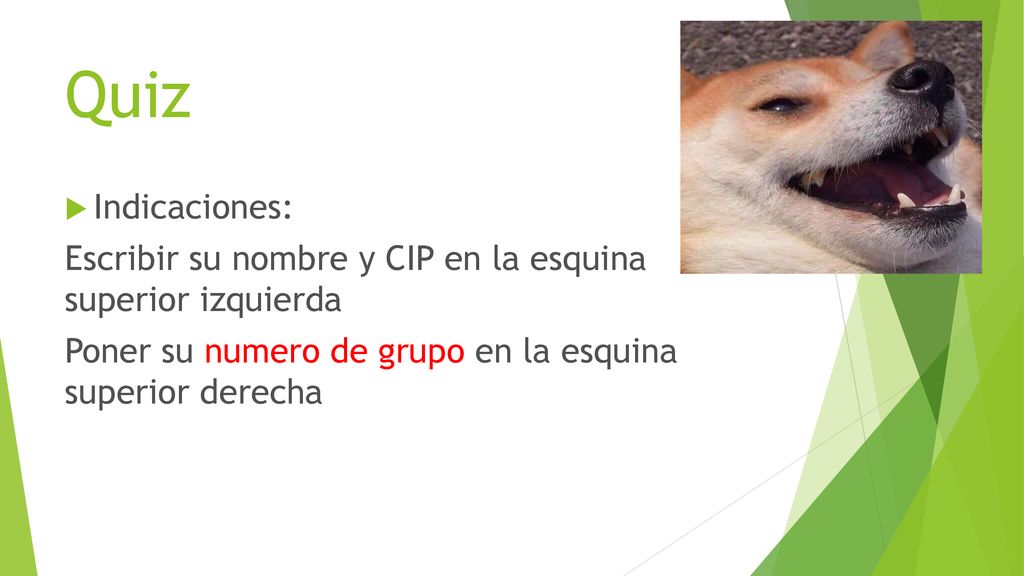 Quiz

Indicaciones:

Escribir su nombre y CIP en la esquina superior izquierda

Poner su numero de grupo en la esquina superior derecha